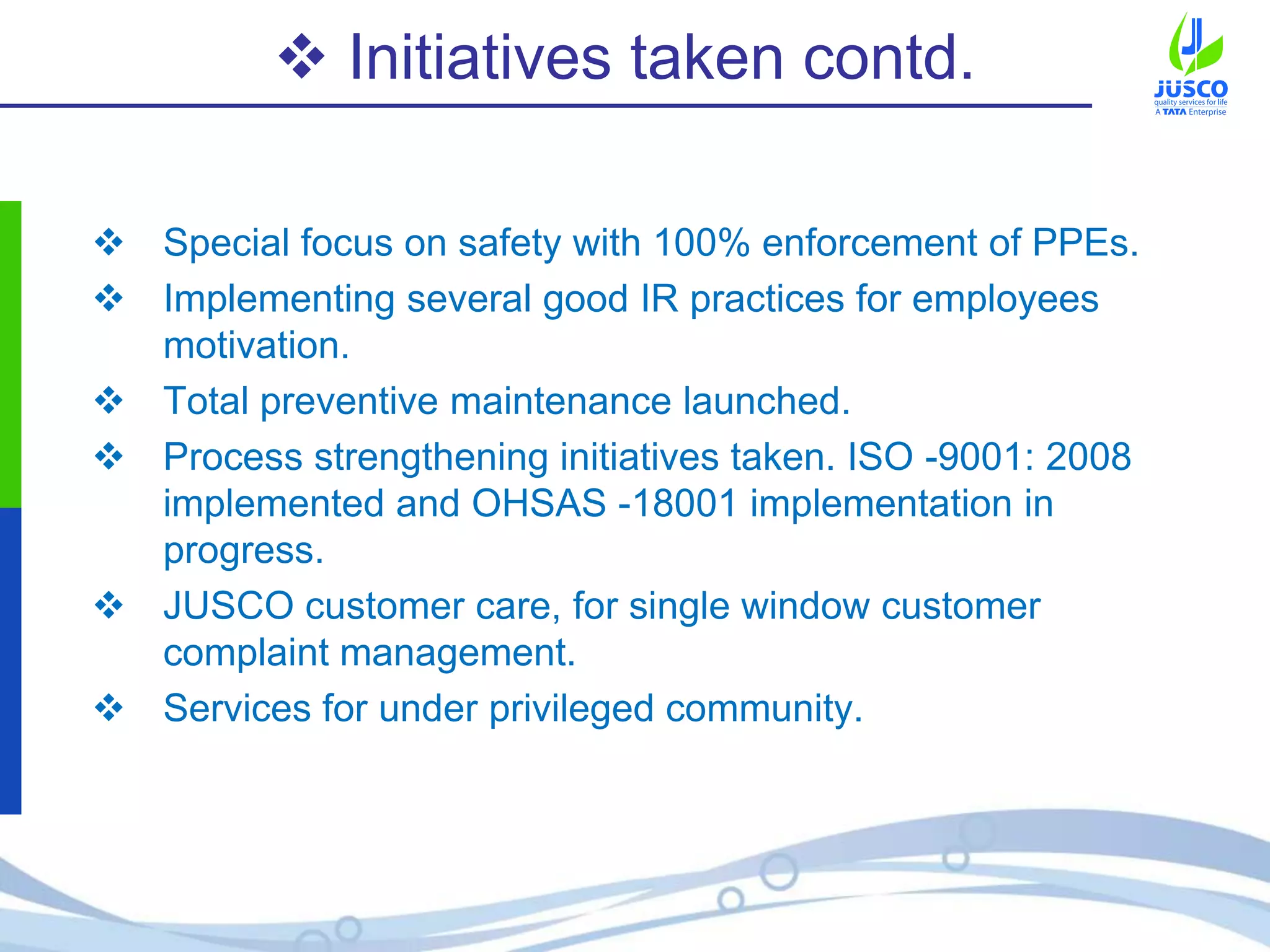 ❖ Initiatives taken contd.

JUSCO
quality services for life
A TATA Enterprise

❖ Special focus on safety with 100% enforcement of PPEs.

❖ Implementing several good IR practices for employees motivation.

❖ Total preventive maintenance launched.

❖ Process strengthening initiatives taken. ISO -9001: 2008 implemented and OHSAS -18001 implementation in progress.

❖ JUSCO customer care, for single window customer complaint management.

❖ Services for under privileged community.